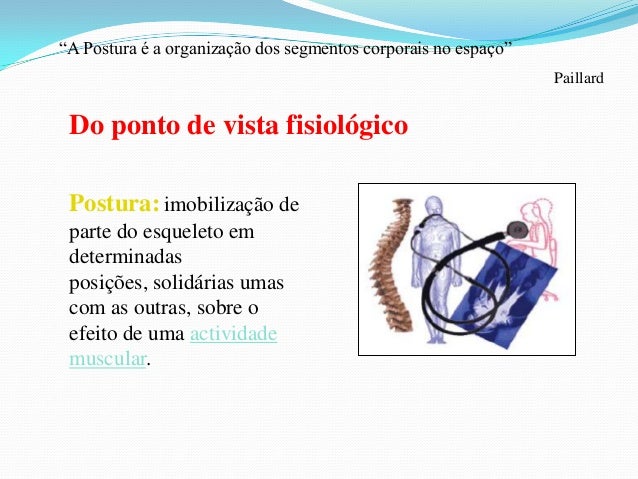 “A Postura é a organização dos segmentos corporais no espaço”

Paillard

Do ponto de vista fisiológico

Postura: imobilização de parte do esqueleto em determinadas posições, solidárias umas com as outras, sobre o efeito de uma actividade muscular.